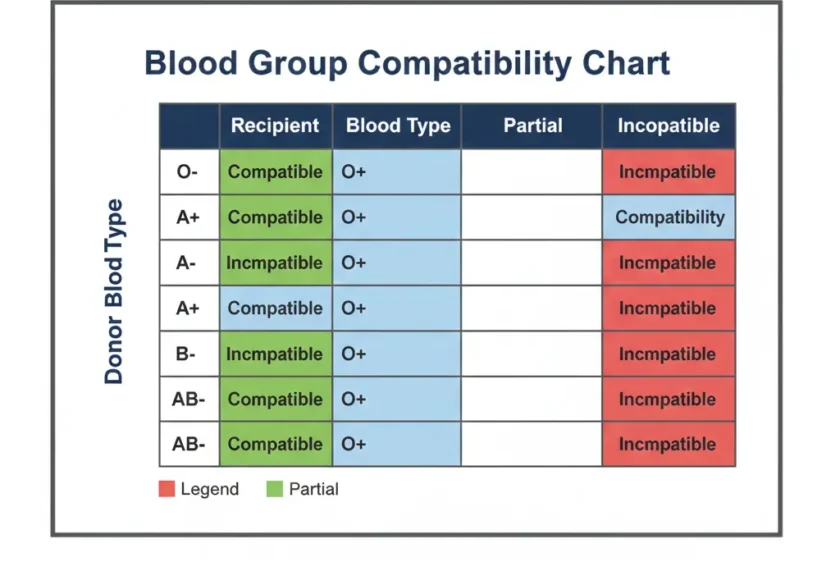 Blood Group Compatibility Chart

Donor Blod Type

|  | Recipient | Blood Type | Partial | Incopatible |
|---|---|---|---|---|
| O- | Compatible | O+ |  | Incmpatible |
| A+ | Compatible | O+ |  | Compatibility |
| A- | Incmpatible | O+ |  | Incmpatible |
| A+ | Compatible | O+ |  | Incmpatible |
| B- | Incmpatible | O+ |  | Incmpatible |
| AB- | Compatible | O+ |  | Incmpatible |
| AB- | Compatible | O+ |  | Incmpatible |

Legend Partial